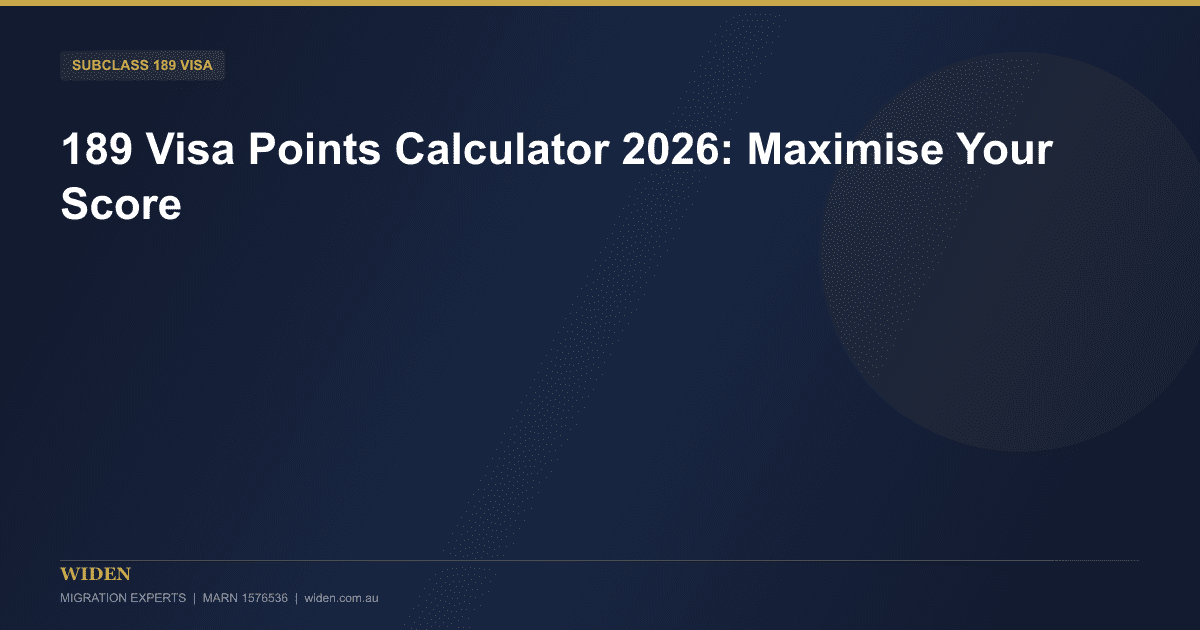 SUBCLASS 189 VISA

189 Visa Points Calculator 2026: Maximise Your Score

WIDEN

MIGRATION EXPERTS | MARN 1576536 | widen.com.au